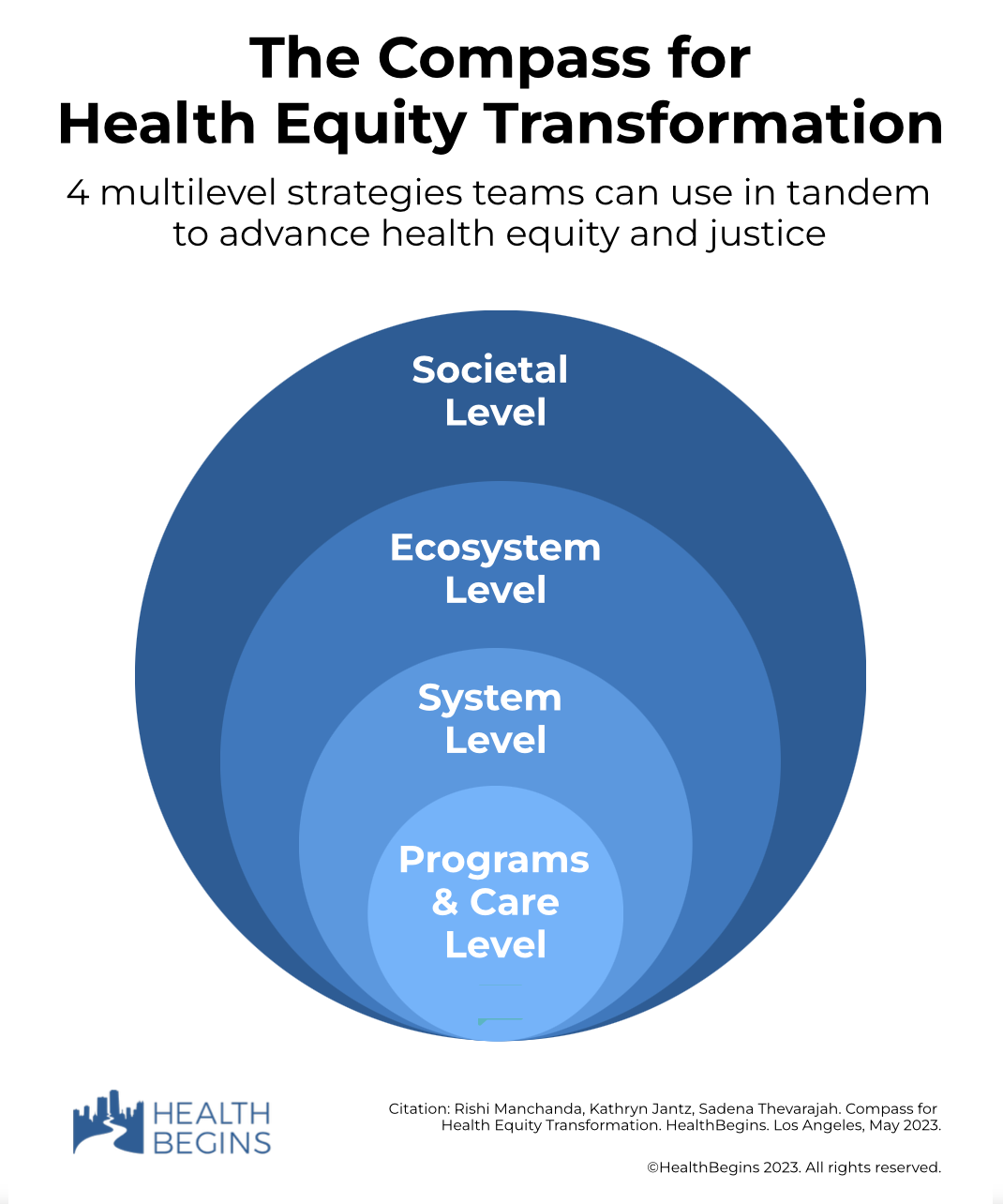 The Compass for Health Equity Transformation

4 multilevel strategies teams can use in tandem to advance health equity and justice

Societal Level

Ecosystem Level

System Level

Programs & Care Level

HEALTH BEGINS

Citation: Rishi Manchanda, Kathryn Jantz, Sadena Thevarajah. Compass for Health Equity Transformation. HealthBegins. Los Angeles, May 2023.

©HealthBegins 2023. All rights reserved.